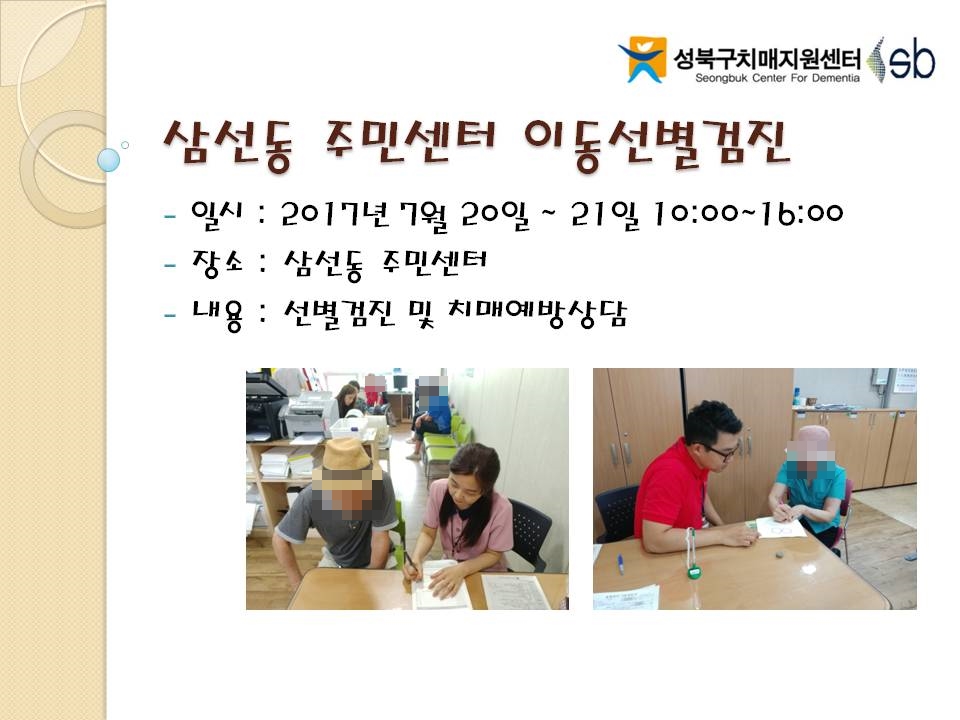 성북구치매지원센터
Seongbuk Center For Dementia
sb

삼선동 주민센터 이동선별검진

- 일시 : 2017년 7월 20일 ~ 21일 10:00~16:00
- 장소 : 삼선동 주민센터
- 내용 : 선별검진 및 치매예방상담